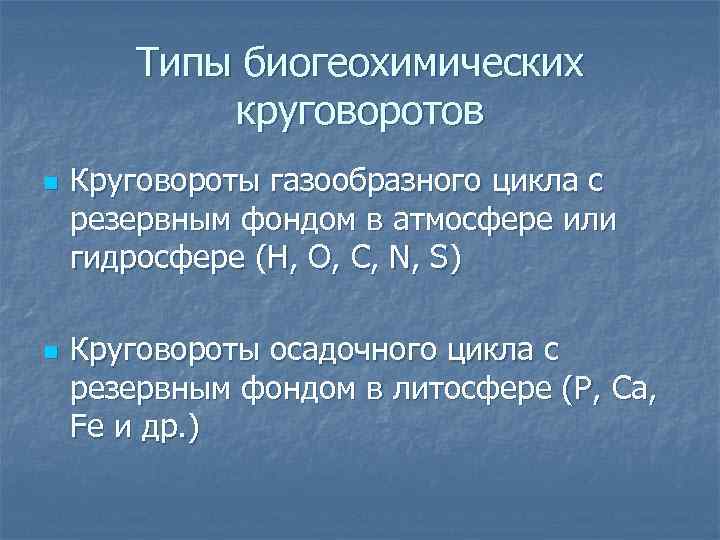 Типы биогеохимических круговоротов

Круговороты газообразного цикла с резервным фондом в атмосфере или гидросфере (H, O, C, N, S)

Круговороты осадочного цикла с резервным фондом в литосфере (P, Ca, Fe и др.)